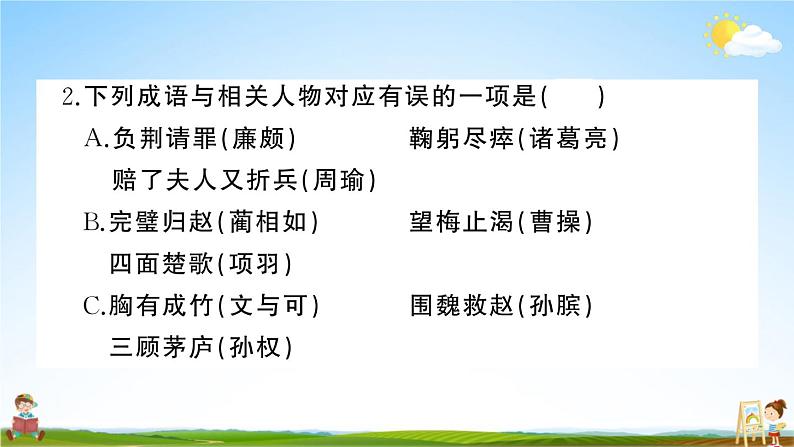 2.下列成语与相关人物对应有误的一项是(　　)

A.负荆请罪(廉颇)　　鞠躬尽瘁(诸葛亮)

赔了夫人又折兵(周瑜)

B.完璧归赵(蔺相如)　　望梅止渴(曹操)

四面楚歌(项羽)

C.胸有成竹(文与可)　　围魏救赵(孙膑)

三顾茅庐(孙权)